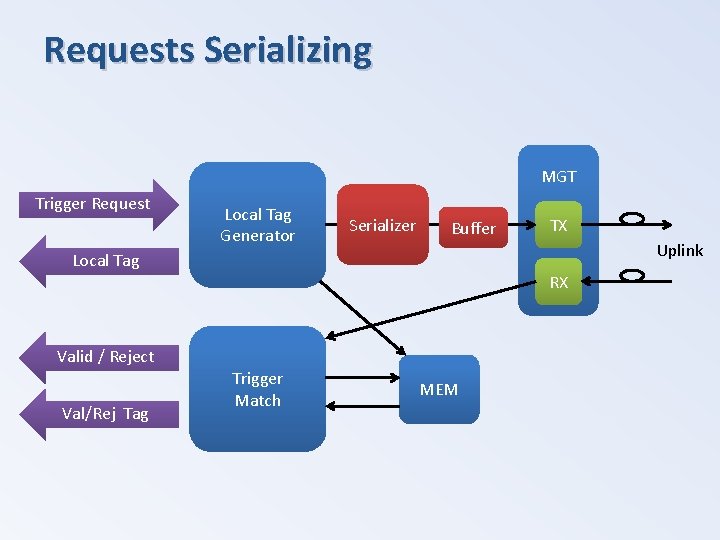 Requests Serializing

Trigger Request

Local Tag

Local Tag Generator

Serializer

Buffer

MGT

TX

RX

Uplink

Valid / Reject

Val/Rej Tag

Trigger Match

MEM